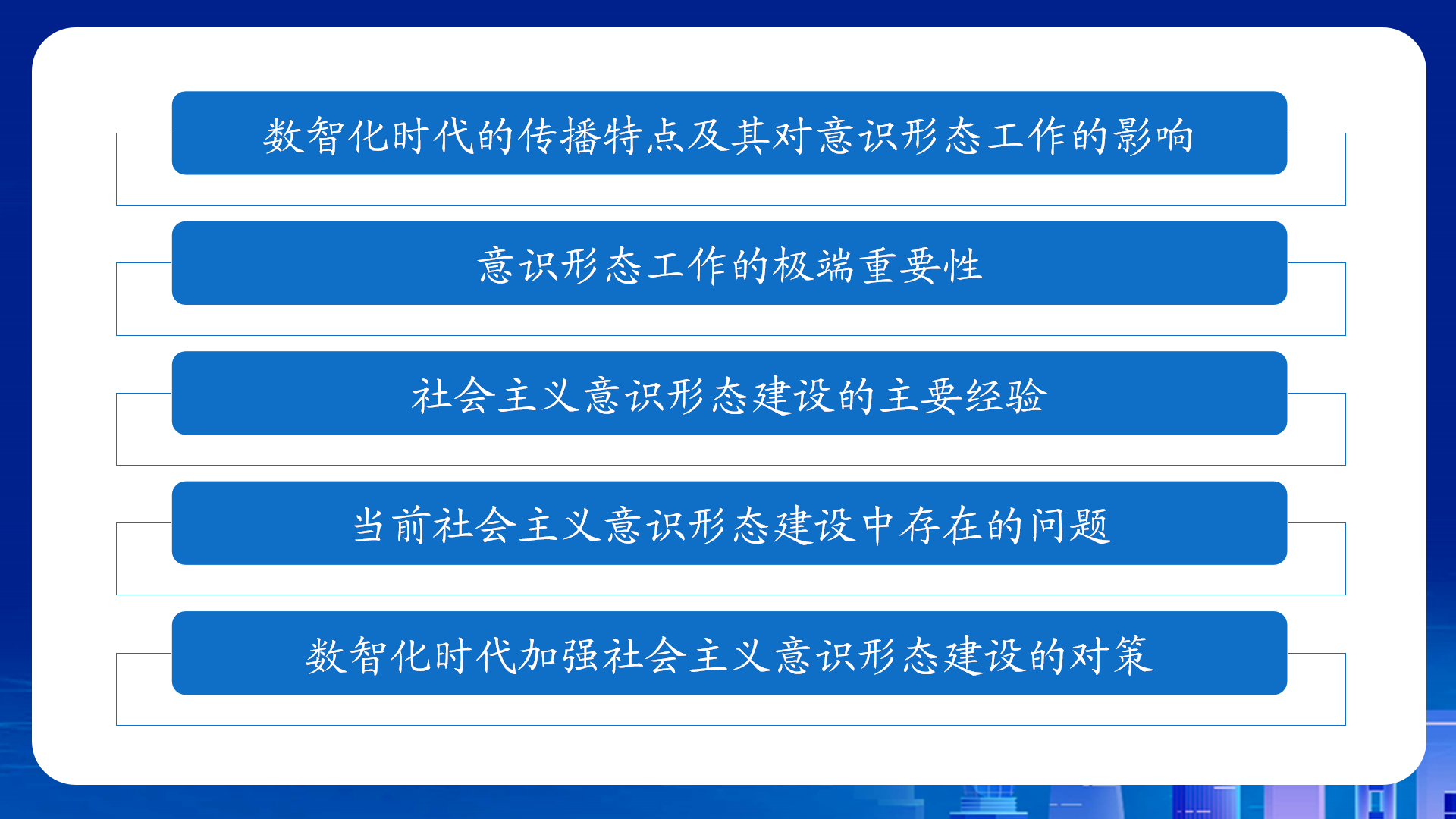 数智化时代的传播特点及其对意识形态工作的影响

意识形态工作的极端重要性

社会主义意识形态建设的主要经验

当前社会主义意识形态建设中存在的问题

数智化时代加强社会主义意识形态建设的对策